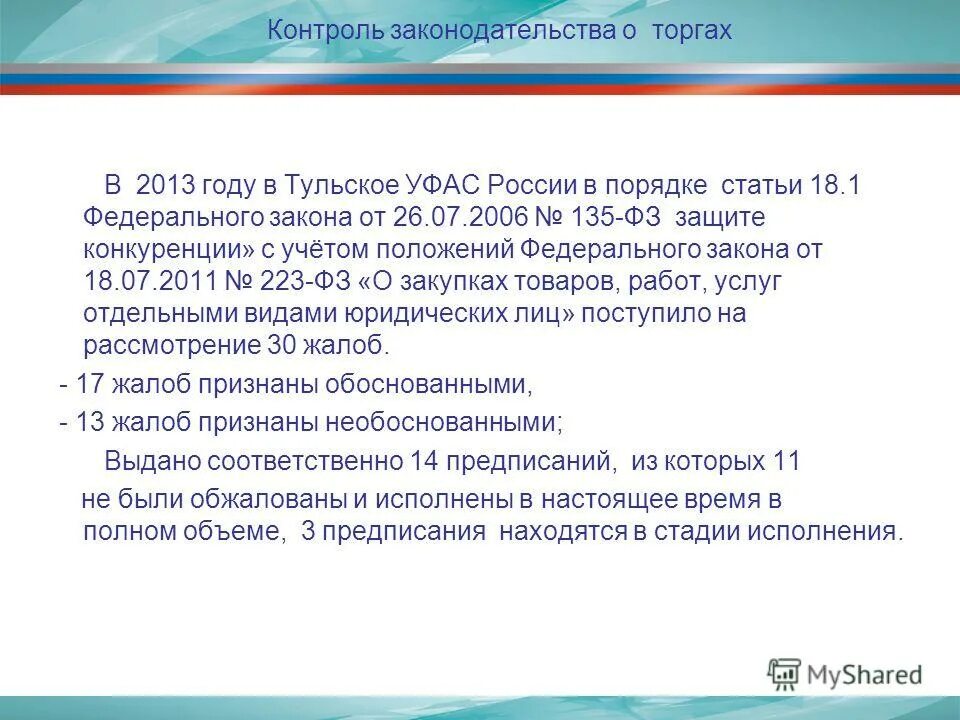 Контроль законодательства о торгах

В 2013 году в Тульское УФАС России в порядке статьи 18.1 Федерального закона от 26.07.2006 № 135-ФЗ защите конкуренции» с учётом положений Федерального закона от 18.07.2011 № 223-ФЗ «О закупках товаров, работ, услуг отдельными видами юридических лиц» поступило на рассмотрение 30 жалоб.

- 17 жалоб признаны обоснованными,

- 13 жалоб признаны необоснованными;

Выдано соответственно 14 предписаний, из которых 11 не были обжалованы и исполнены в настоящее время в полном объеме, 3 предписания находятся в стадии исполнения.

MyShared